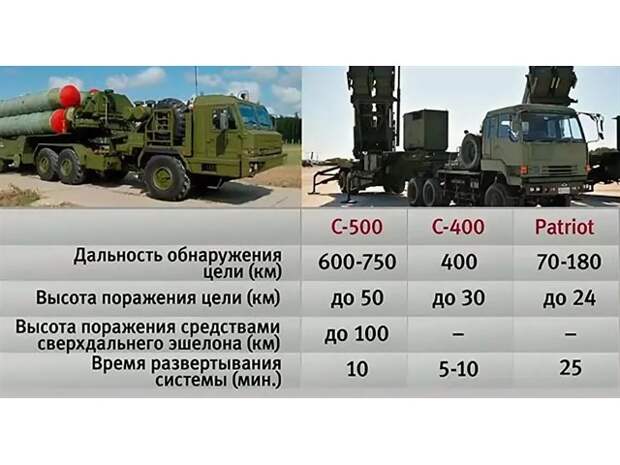 | | С-500 | С-400 | Patriot |
|---|---|---|---|
| Дальность обнаружения цели (км) | 600-750 | 400 | 70-180 |
| Высота поражения цели (км) | до 50 | до 30 | до 24 |
| Высота поражения средствами сверхдальнего эшелона (км) | до 100 | – | – |
| Время развертывания системы (мин.) | 10 | 5-10 | 25 |